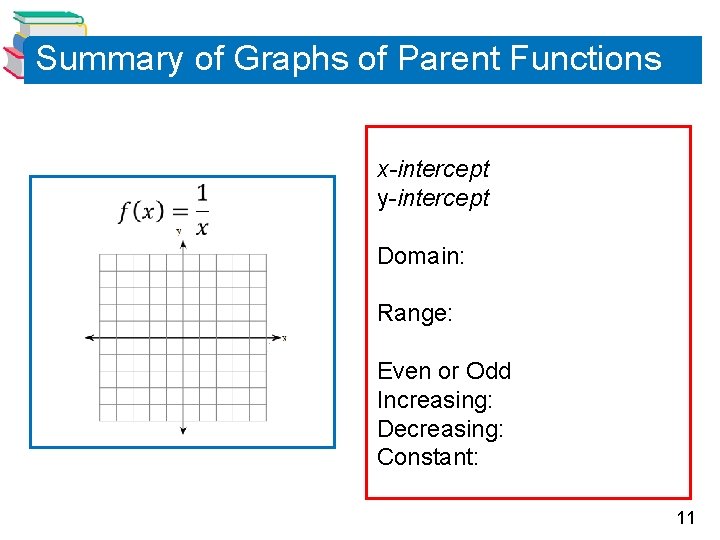 Summary of Graphs of Parent Functions

$f(x) = \frac{1}{x}$

y

x

x-intercept
y-intercept

Domain:

Range:

Even or Odd
Increasing:
Decreasing:
Constant:

11